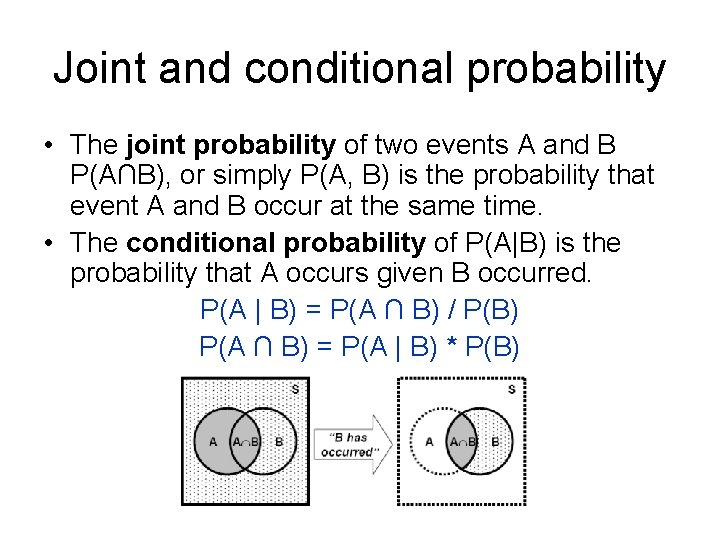 Joint and conditional probability

• The **joint probability** of two events A and B P(A∩B), or simply P(A, B) is the probability that event A and B occur at the same time.

• The **conditional probability** of P(A|B) is the probability that A occurs given B occurred.

$P(A \mid B) = P(A \cap B) / P(B)$

$P(A \cap B) = P(A \mid B) * P(B)$

S

A

A∩B

B

"B has occurred"

S

A

A∩B

B